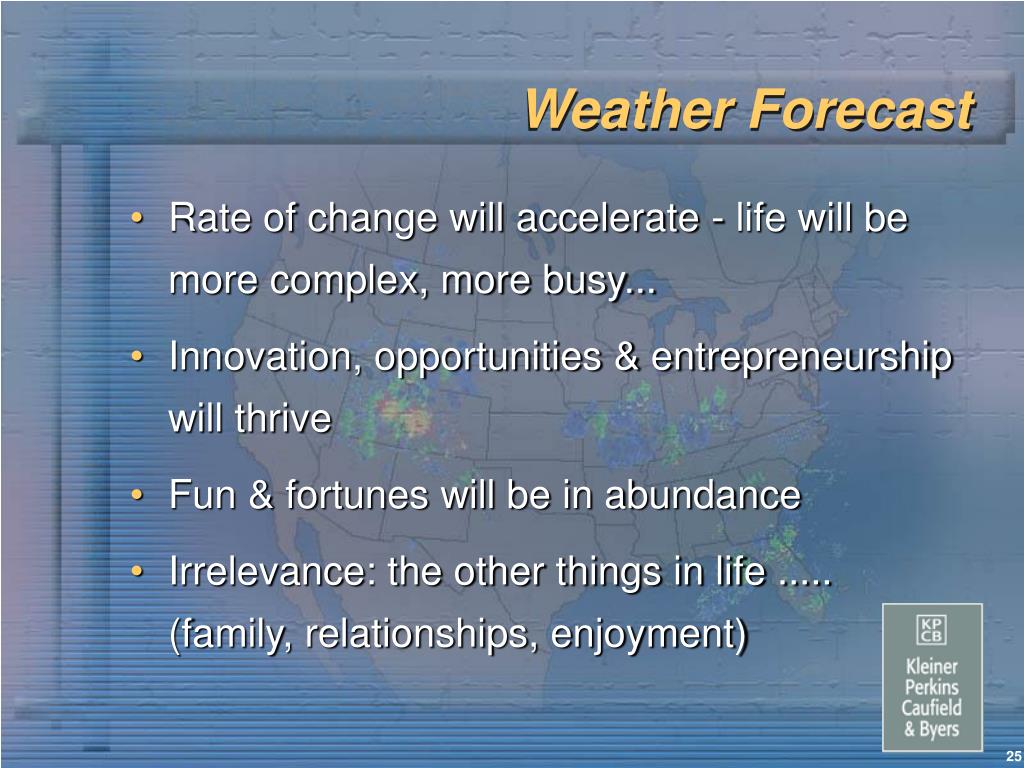 Weather Forecast

• Rate of change will accelerate - life will be more complex, more busy...

• Innovation, opportunities & entrepreneurship will thrive

• Fun & fortunes will be in abundance

• Irrelevance: the other things in life ..... (family, relationships, enjoyment)

KP CB
Kleiner Perkins Caufield & Byers

25